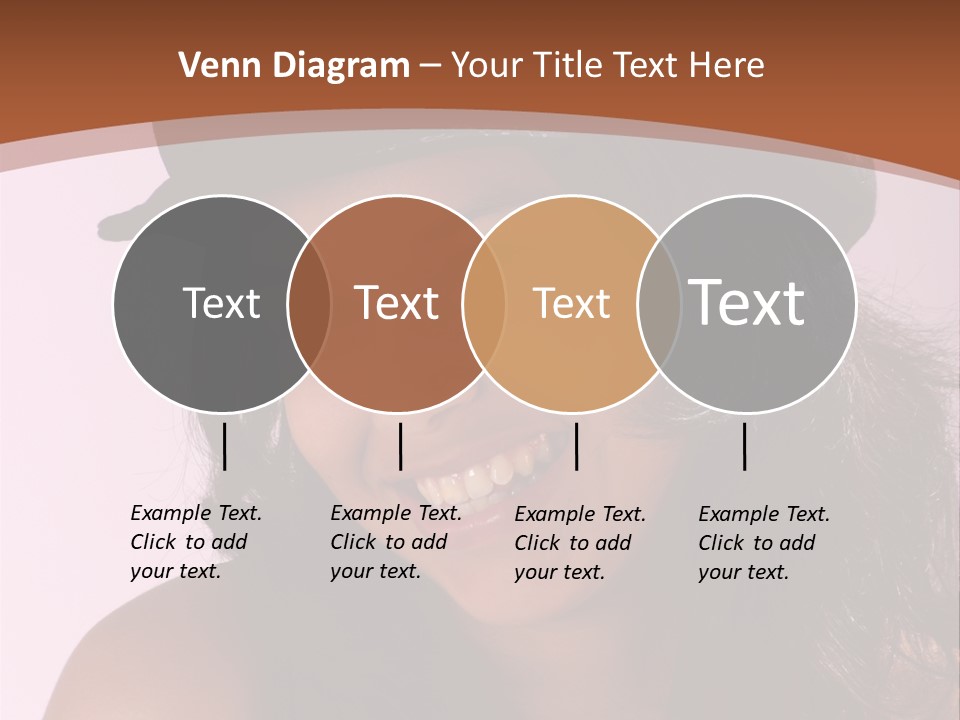 Venn Diagram – Your Title Text Here

Text

Text

Text

Text

Example Text. Click to add your text.

Example Text. Click to add your text.

Example Text. Click to add your text.

Example Text. Click to add your text.